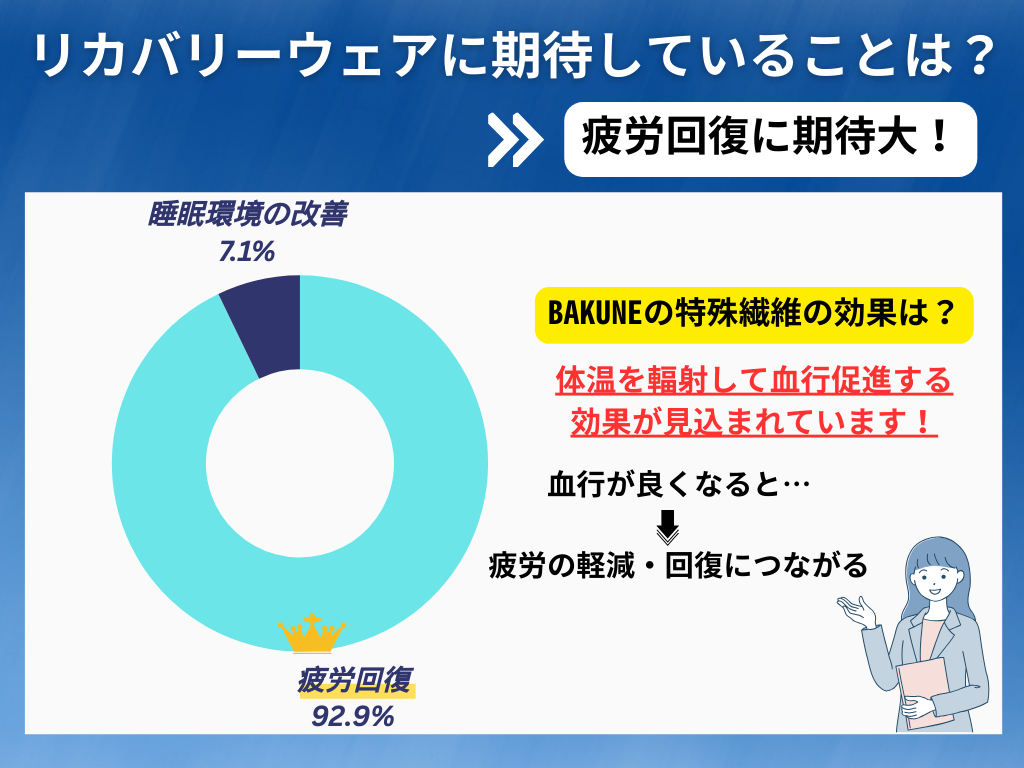 リカバリーウェアに期待していることは？

疲労回復に期待大！

睡眠環境の改善
7.1%

疲労回復
92.9%

BAKUNEの特殊繊維の効果は？

体温を輻射して血行促進する効果が見込まれています！

血行が良くなると…

疲労の軽減・回復につながる